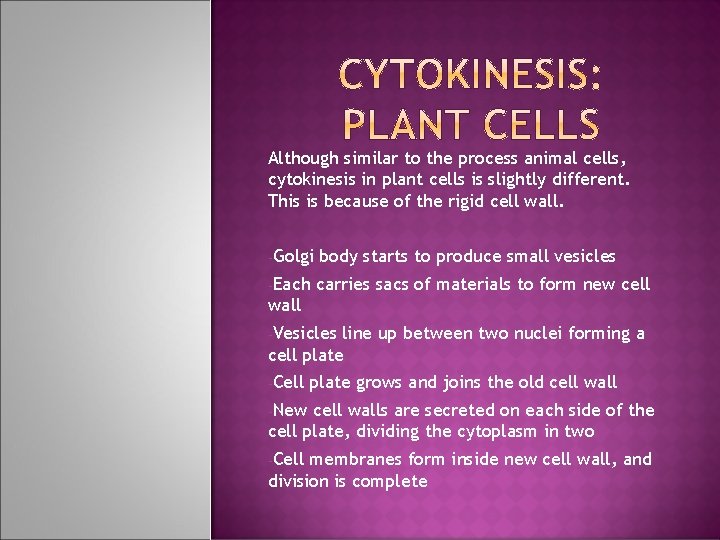 CYTOKINESIS: PLANT CELLS

Although similar to the process animal cells, cytokinesis in plant cells is slightly different. This is because of the rigid cell wall.

-Golgi body starts to produce small vesicles

-Each carries sacs of materials to form new cell wall

-Vesicles line up between two nuclei forming a cell plate

-Cell plate grows and joins the old cell wall

-New cell walls are secreted on each side of the cell plate, dividing the cytoplasm in two

-Cell membranes form inside new cell wall, and division is complete